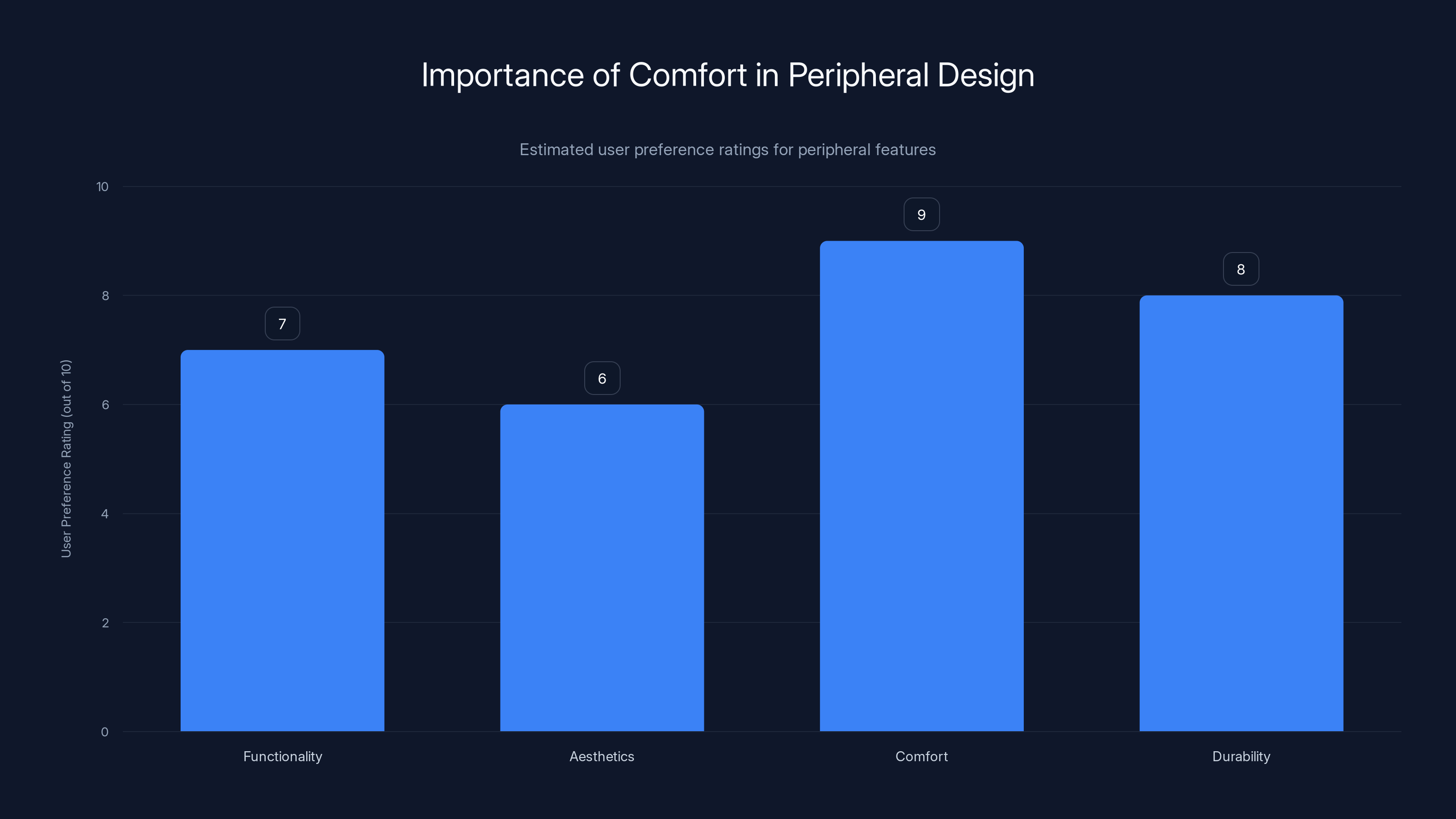 Importance of Comfort in Peripheral Design

Estimated user preference ratings for peripheral features

User Preference Rating (out of 10)

10
8
6
4
2
0

7
6
9
8

Functionality
Aesthetics
Comfort
Durability